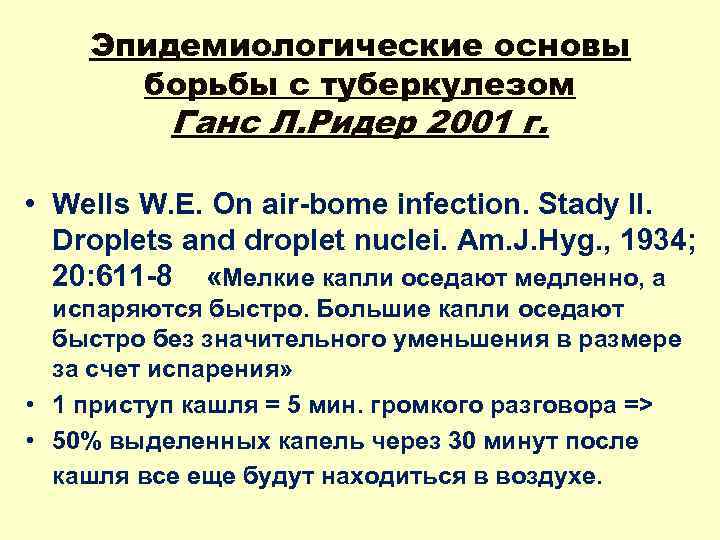 Эпидемиологические основы борьбы с туберкулезом
Ганс Л.Ридер 2001 г.

• Wells W.E. On air-bome infection. Stady II. Droplets and droplet nuclei. Am.J.Hyg., 1934; 20:611-8 «Мелкие капли оседают медленно, а испаряются быстро. Большие капли оседают быстро без значительного уменьшения в размере за счет испарения»
• 1 приступ кашля = 5 мин. громкого разговора =>
• 50% выделенных капель через 30 минут после кашля все еще будут находиться в воздухе.